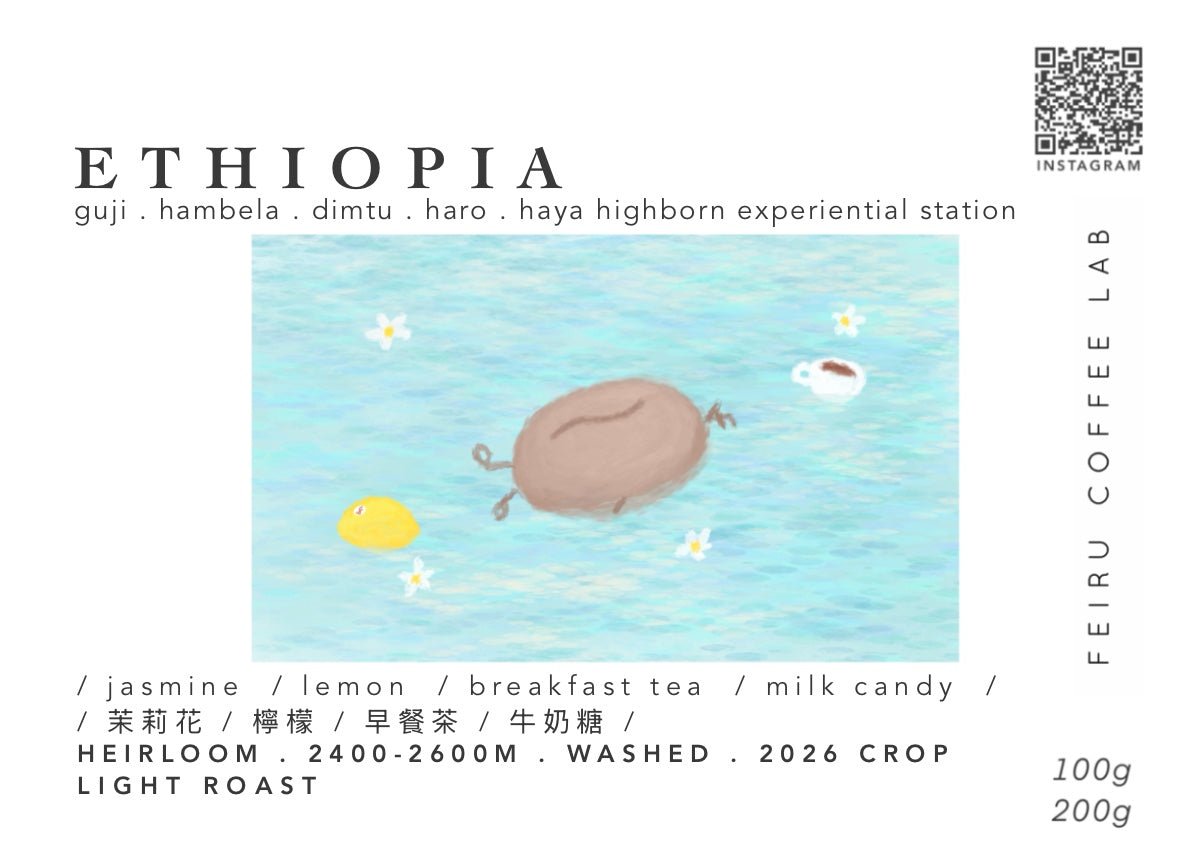 INSTAGRAM

ETHIOPIA
guji . hambela . dimtu . haro . haya highborn experiential station

FEIRU COFFEE LAB

/ jasmine / lemon / breakfast tea / milk candy /
/ 茉莉花 / 檸檬 / 早餐茶 / 牛奶糖 /
HEIRLOOM . 2400-2600M . WASHED . 2026 CROP
LIGHT ROAST

100g
200g